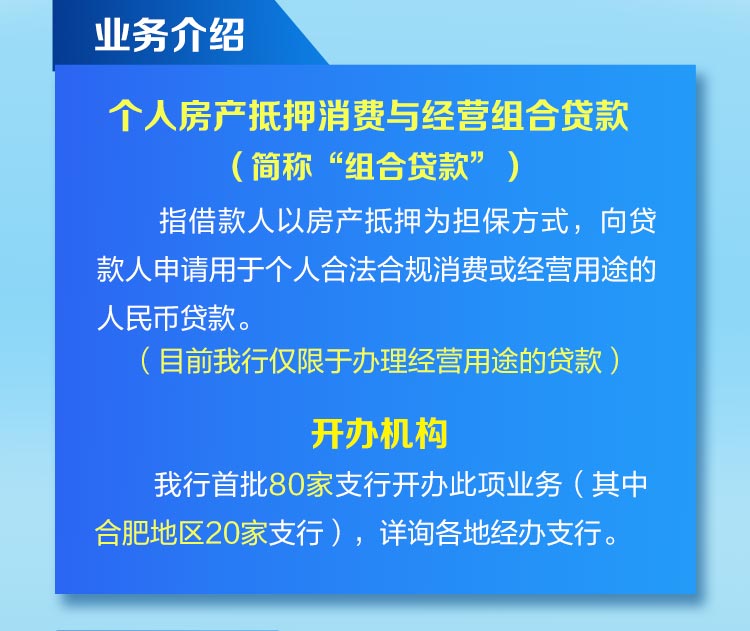 业务介绍

个人房产抵押消费与经营组合贷款
（简称“组合贷款”）

指借款人以房产抵押为担保方式，向贷款人申请用于个人合法合规消费或经营用途的人民币贷款。
（目前我行仅限于办理经营用途的贷款）

开办机构

我行首批80家支行开办此项业务（其中合肥地区20家支行），详询各地经办支行。